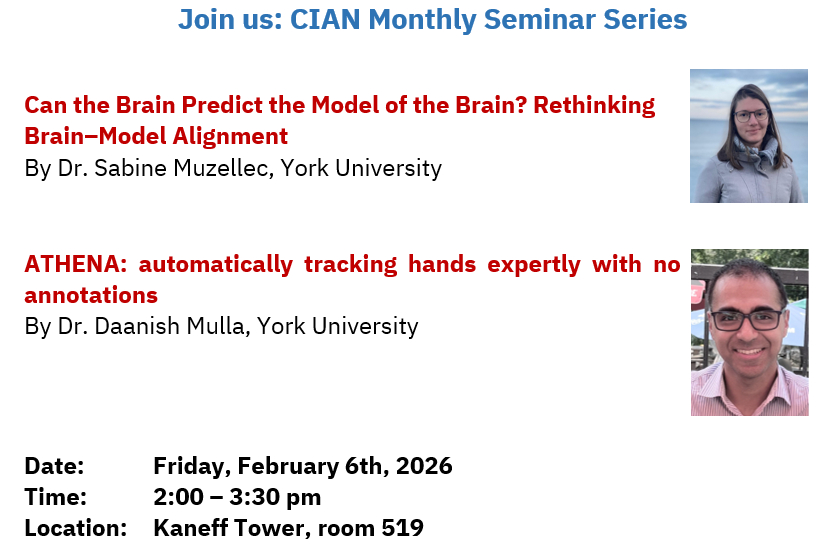 Join us: CIAN Monthly Seminar Series

Can the Brain Predict the Model of the Brain? Rethinking Brain–Model Alignment
By Dr. Sabine Muzellec, York University

ATHENA: automatically tracking hands expertly with no annotations
By Dr. Daanish Mulla, York University

Date: Friday, February 6th, 2026
Time: 2:00 – 3:30 pm
Location: Kaneff Tower, room 519